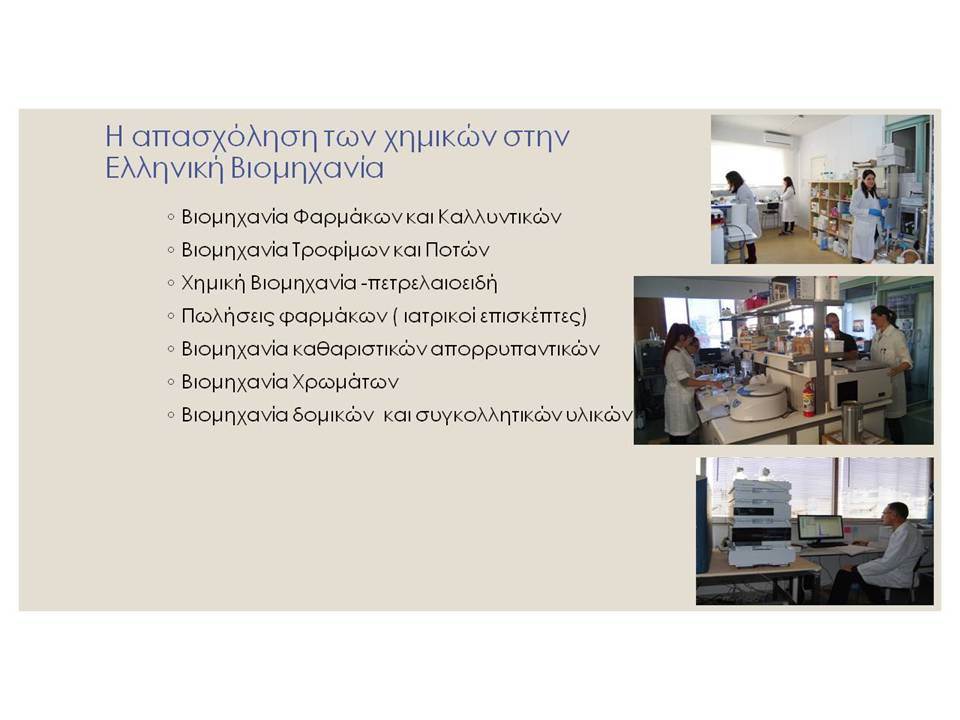 Η απασχόληση των χημικών στην Ελληνική Βιομηχανία

◦ Βιομηχανία Φαρμάκων και Καλλυντικών
◦ Βιομηχανία Τροφίμων και Ποτών
◦ Χημική Βιομηχανία -πετρελαιοειδή
◦ Πωλήσεις φαρμάκων ( ιατρικοί επισκέπτες)
◦ Βιομηχανία καθαριστικών απορρυπαντικών
◦ Βιομηχανία Χρωμάτων
◦ Βιομηχανία δομικών και συγκολλητικών υλικών